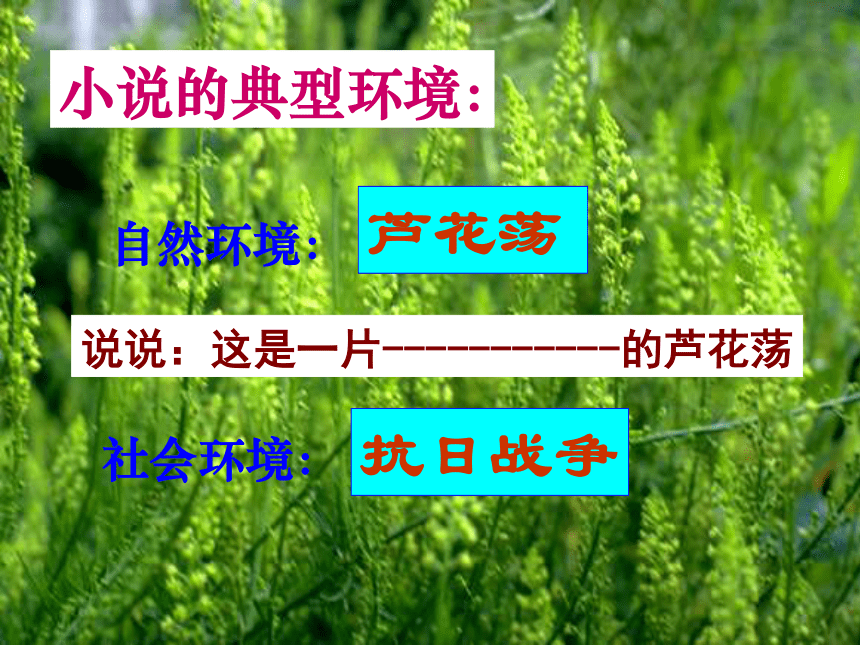 小说的典型环境:

自然环境: 芦花荡

说说：这是一片-----------的芦花荡

社会环境: 抗日战争